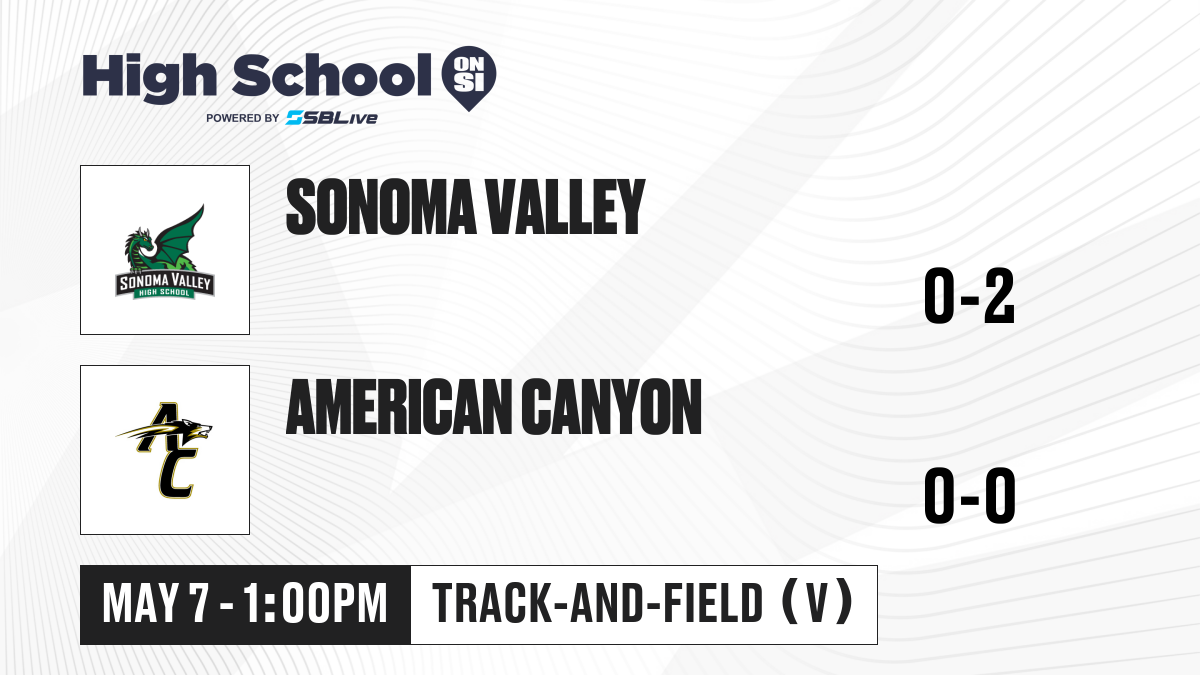 High School ON SI
POWERED BY SBLive

SONOMA VALLEY HIGH SCHOOL

SONOMA VALLEY

0-2

AC

AMERICAN CANYON

0-0

MAY 7 - 1:00PM

TRACK-AND-FIELD (V)